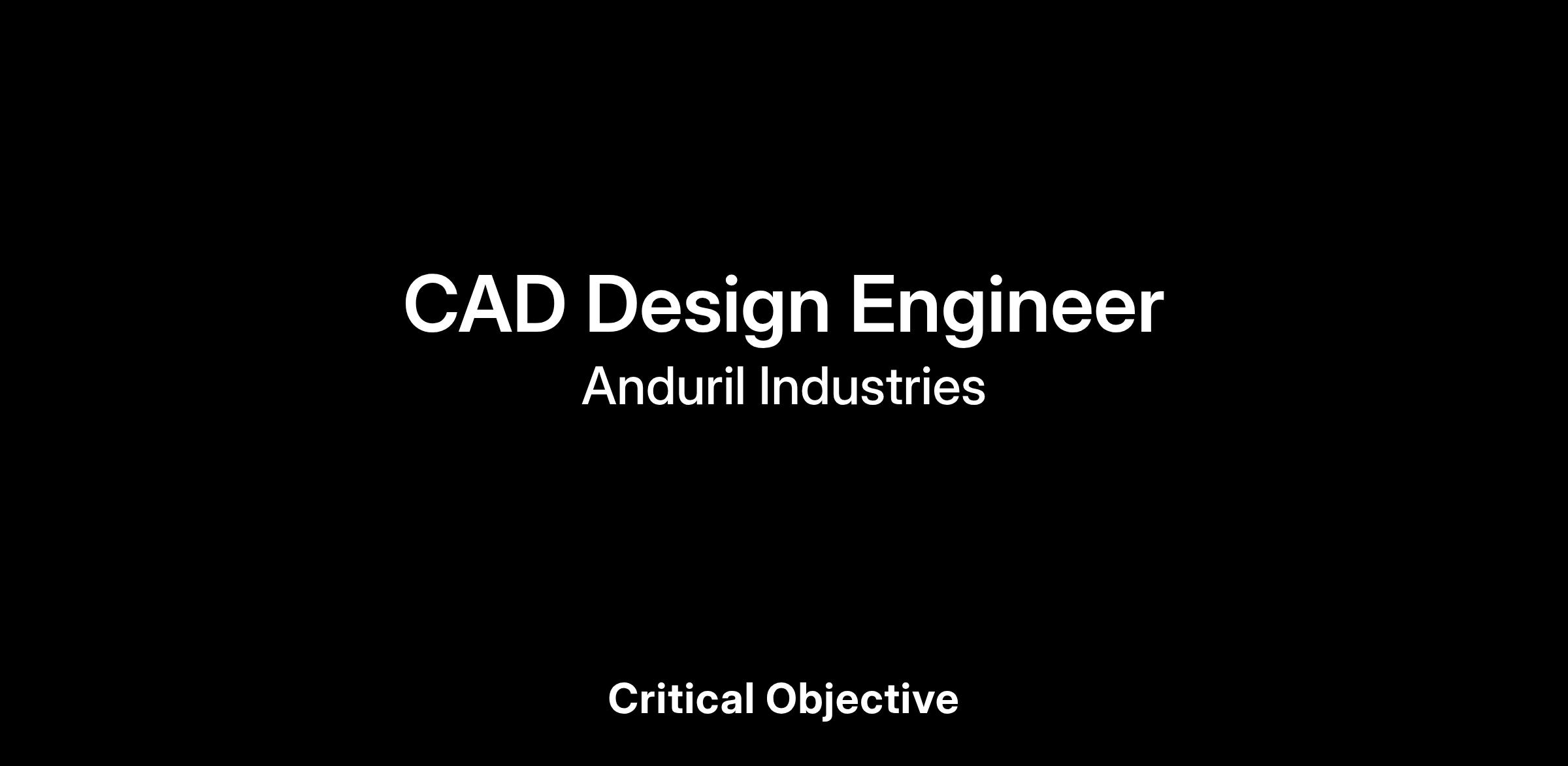 CAD Design Engineer
Anduril Industries

Critical Objective